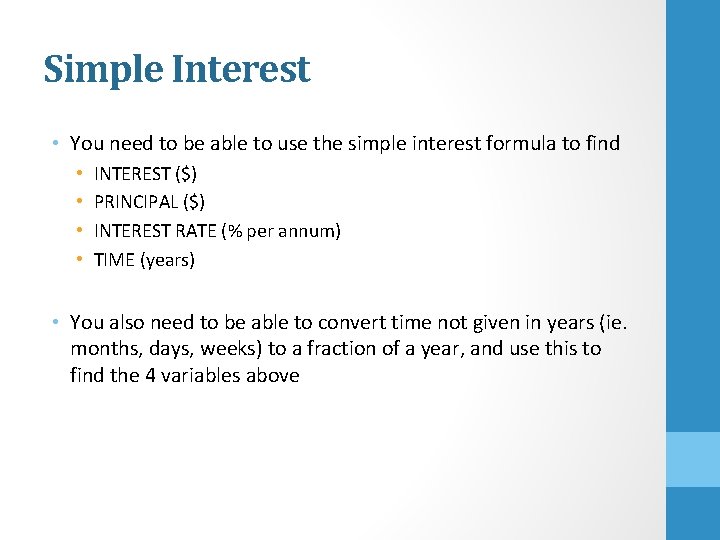 Simple Interest

• You need to be able to use the simple interest formula to find
  • INTEREST (\$)
  • PRINCIPAL (\$)
  • INTEREST RATE (% per annum)
  • TIME (years)

• You also need to be able to convert time not given in years (ie. months, days, weeks) to a fraction of a year, and use this to find the 4 variables above